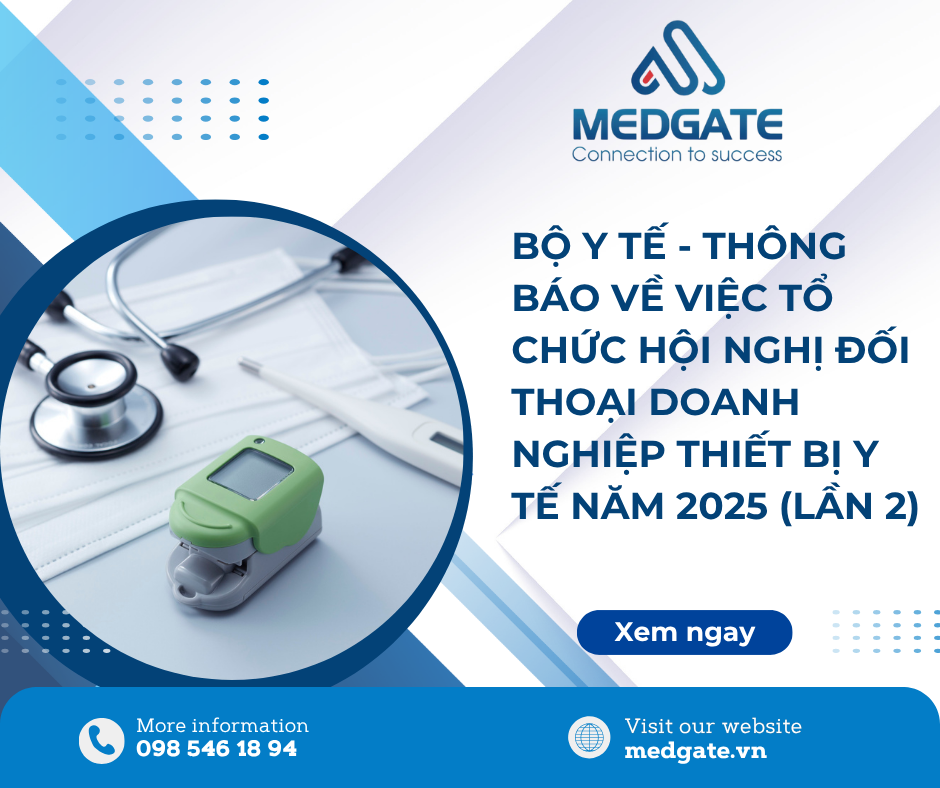 MEDGATE
Connection to success

BỘ Y TẾ - THÔNG BÁO VỀ VIỆC TỔ CHỨC HỘI NGHỊ ĐỐI THOẠI DOANH NGHIỆP THIẾT BỊ Y TẾ NĂM 2025 (LẦN 2)

Xem ngay

More information
098 546 18 94

Visit our website
medgate.vn